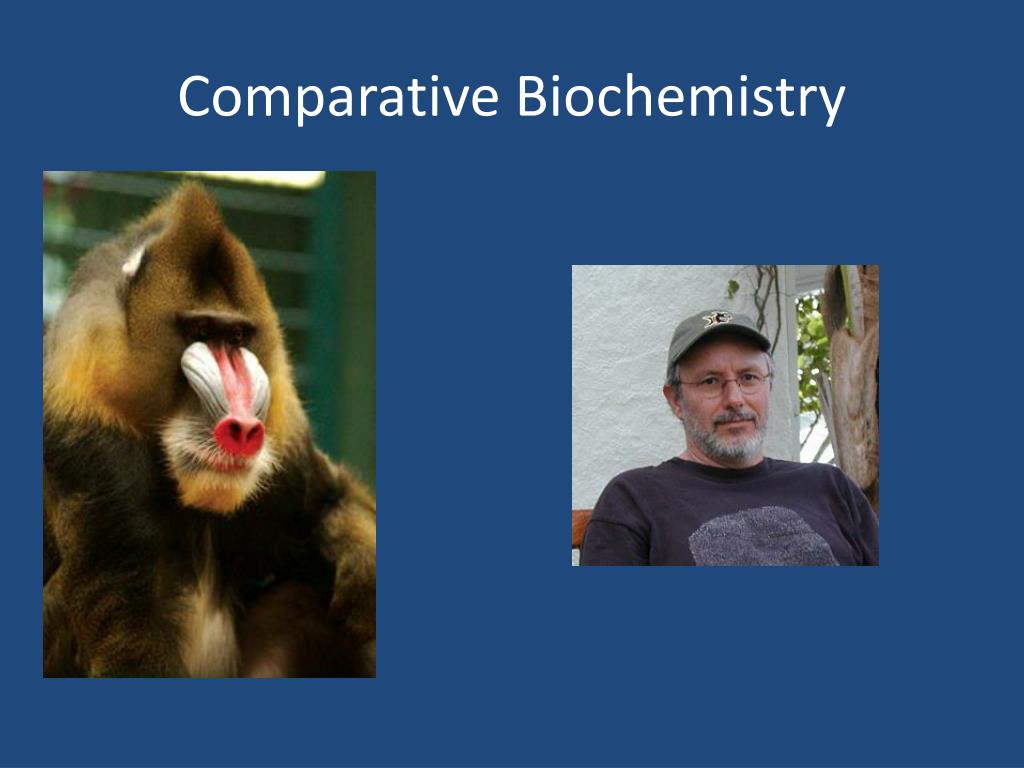 Comparative Biochemistry